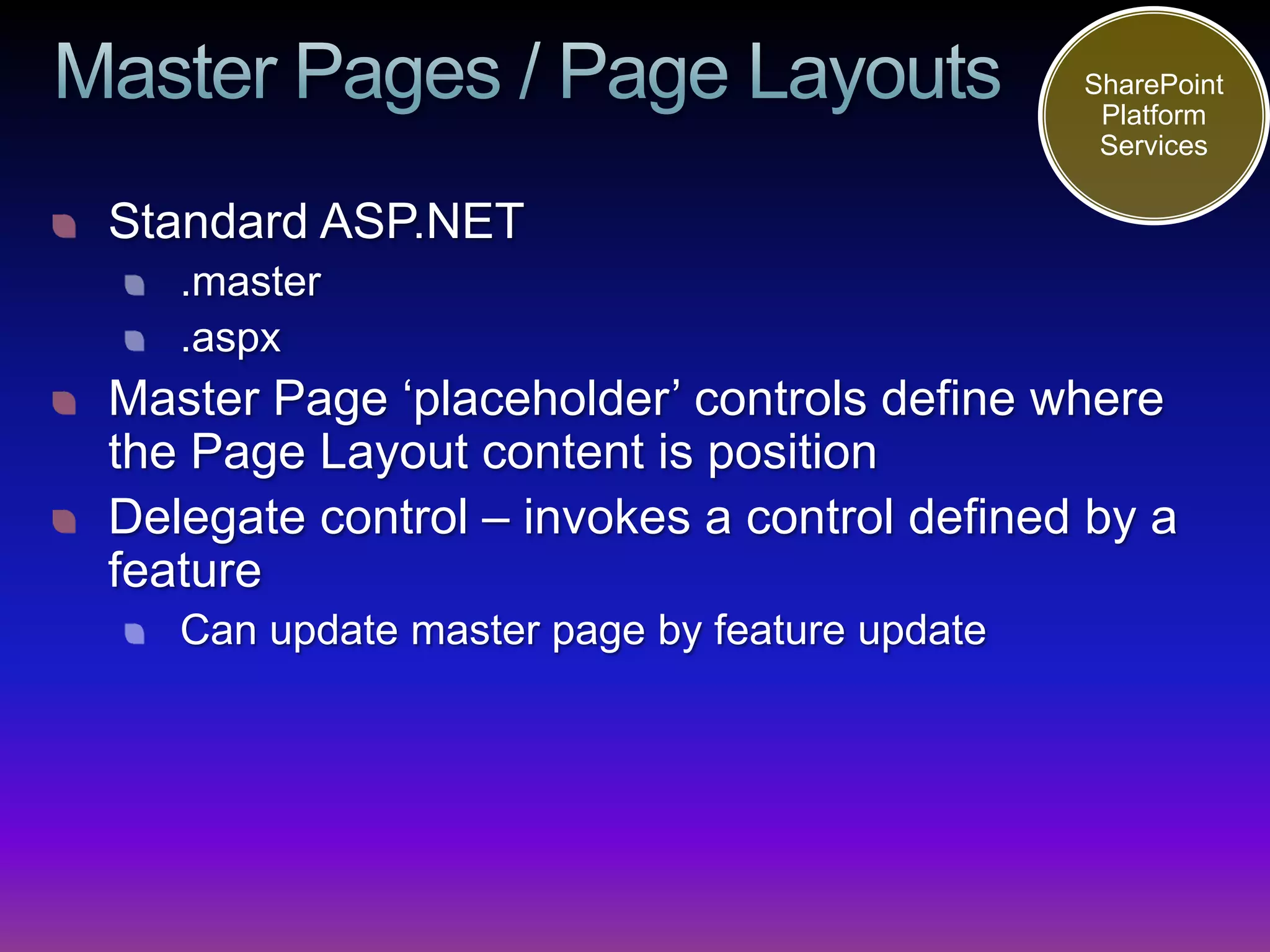 Master Pages / Page Layouts

SharePoint Platform Services

Standard ASP.NET

.master

.aspx

Master Page ‘placeholder’ controls define where the Page Layout content is position

Delegate control – invokes a control defined by a feature

Can update master page by feature update